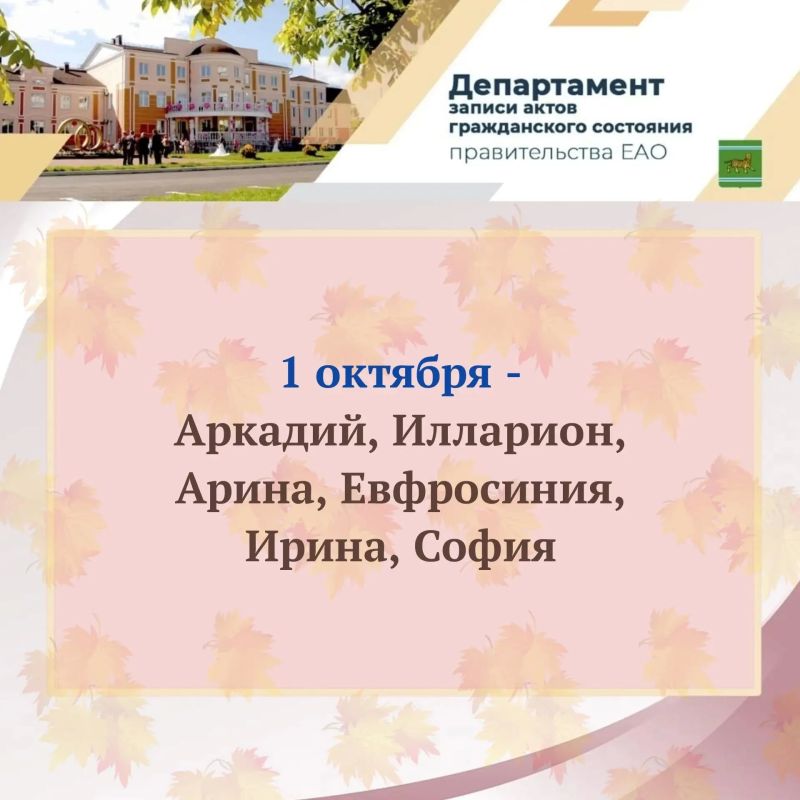 Департамент
записи актов
гражданского состояния
правительства ЕАО

1 октября -
Аркадий, Илларион,
Арина, Евфросиния,
Ирина, София